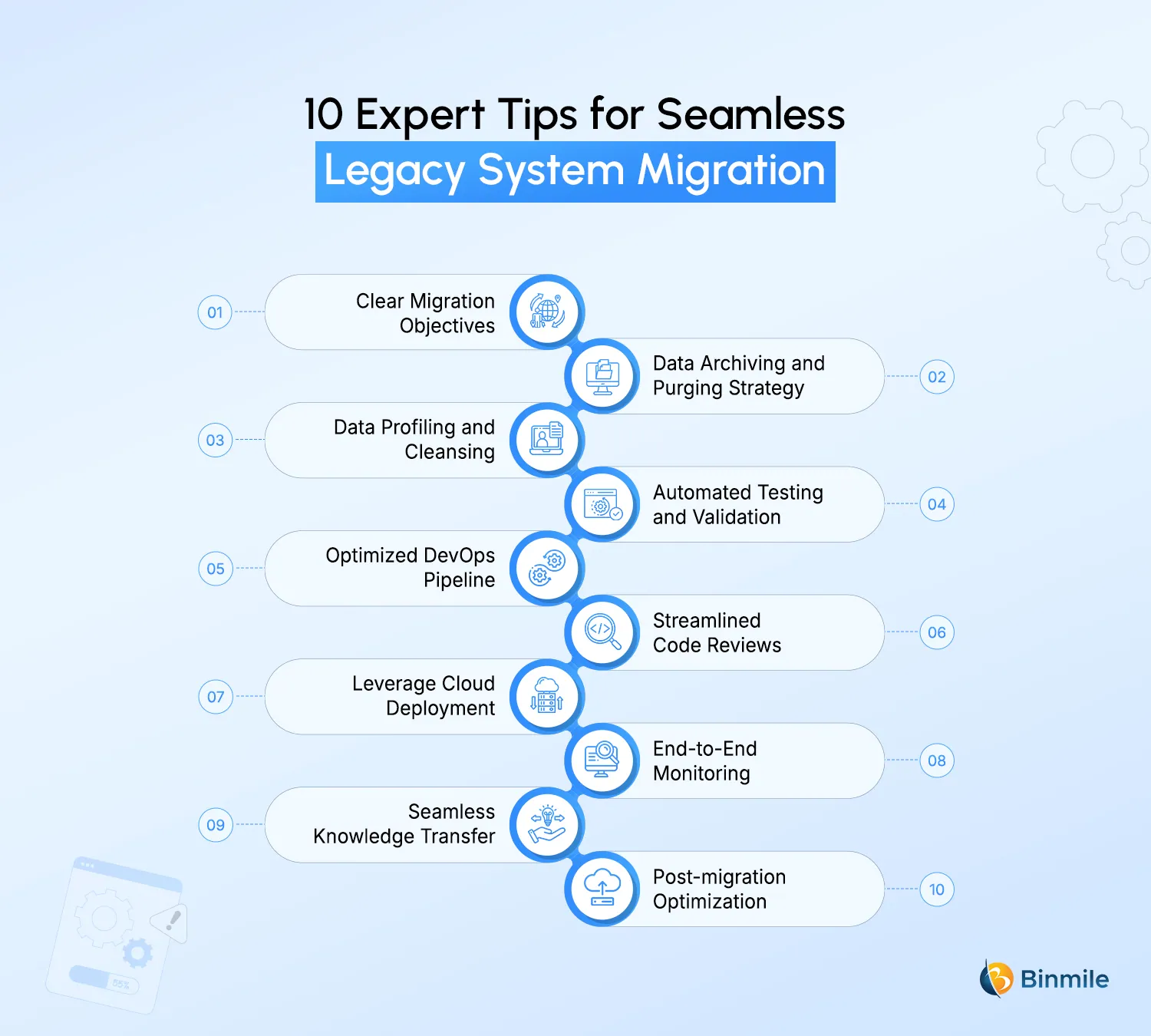 10 Expert Tips for Seamless
Legacy System Migration

01 Clear Migration Objectives

02 Data Archiving and Purging Strategy

03 Data Profiling and Cleansing

04 Automated Testing and Validation

05 Optimized DevOps Pipeline

06 Streamlined Code Reviews

07 Leverage Cloud Deployment

08 End-to-End Monitoring

09 Seamless Knowledge Transfer

10 Post-migration Optimization

55%

Binmile